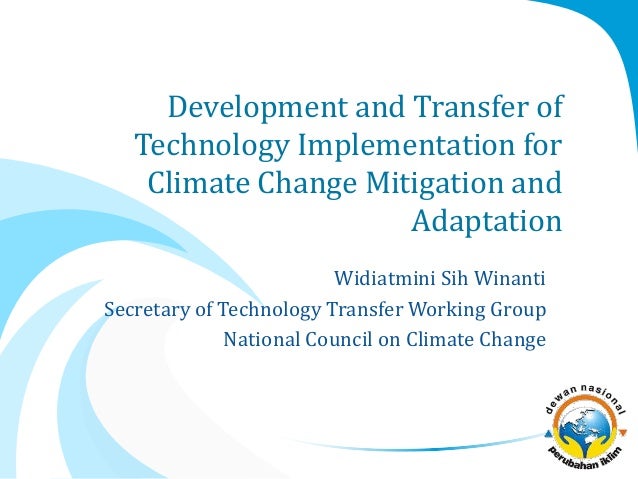 Development and Transfer of Technology Implementation for Climate Change Mitigation and Adaptation

Widiatmini Sih Winanti
Secretary of Technology Transfer Working Group
National Council on Climate Change

dewan nasional
perubahan iklim